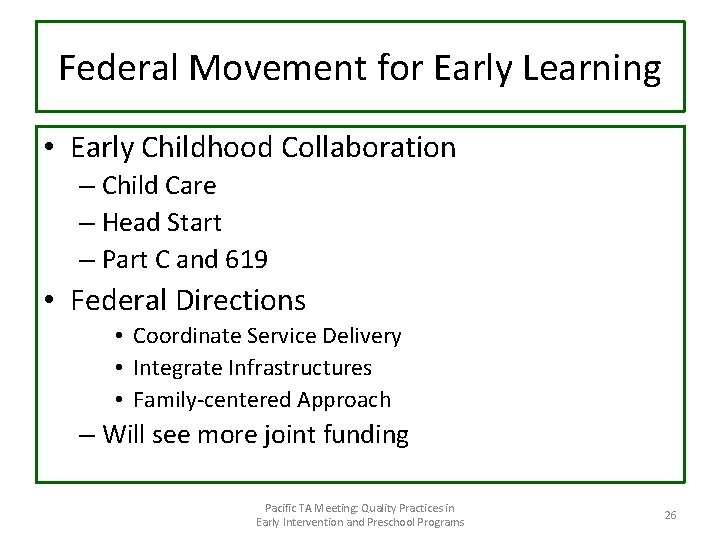 Federal Movement for Early Learning

• Early Childhood Collaboration
– Child Care
– Head Start
– Part C and 619
• Federal Directions
• Coordinate Service Delivery
• Integrate Infrastructures
• Family-centered Approach
– Will see more joint funding

Pacific TA Meeting: Quality Practices in Early Intervention and Preschool Programs

26